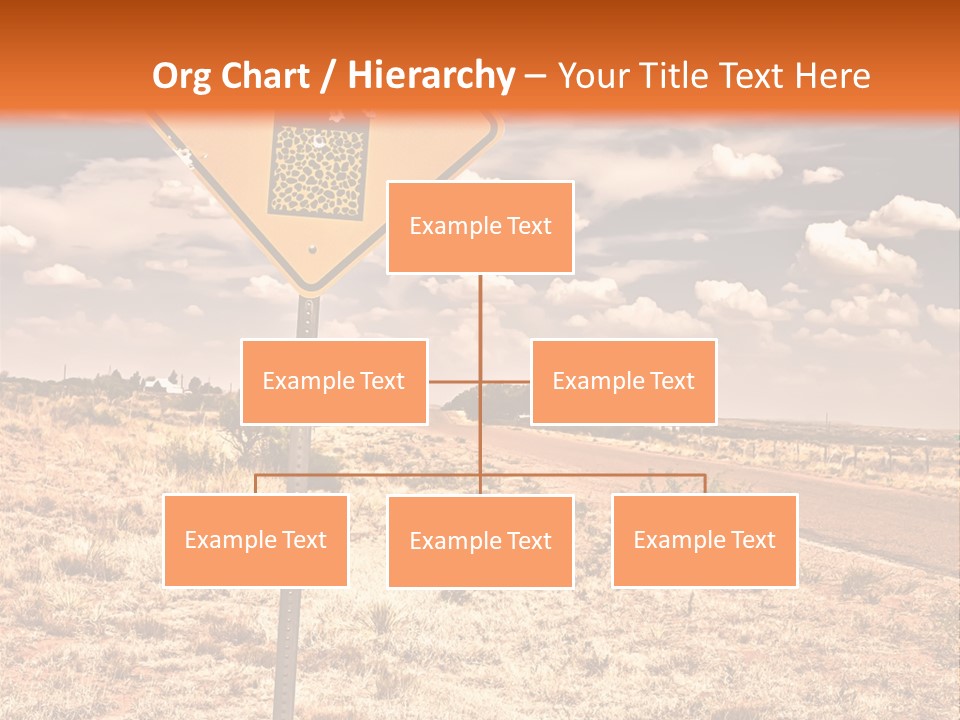 Org Chart / Hierarchy – Your Title Text Here

Example Text

Example Text

Example Text

Example Text

Example Text

Example Text